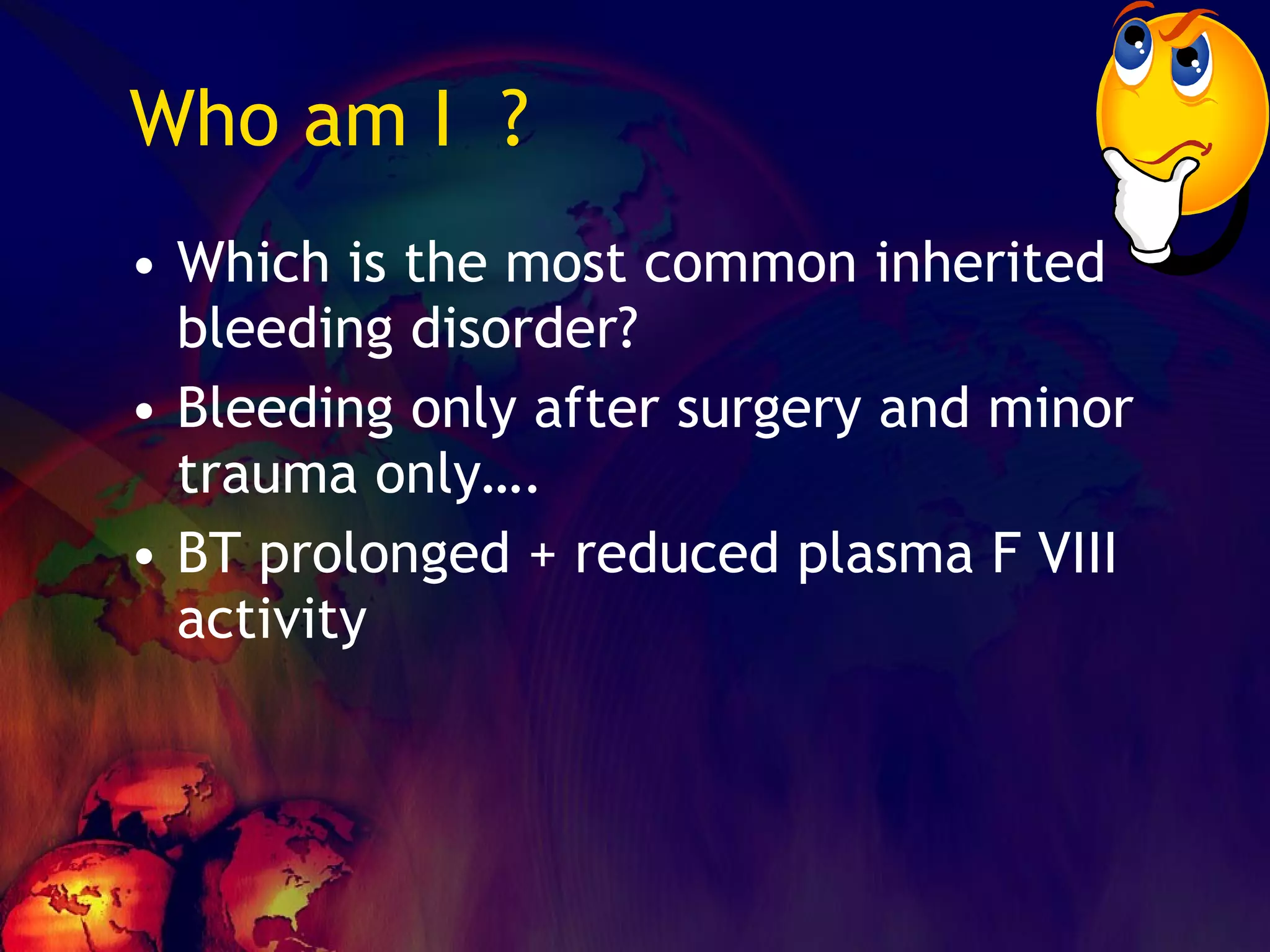 Who am I ?

• Which is the most common inherited bleeding disorder?
• Bleeding only after surgery and minor trauma only….
• BT prolonged + reduced plasma F VIII activity